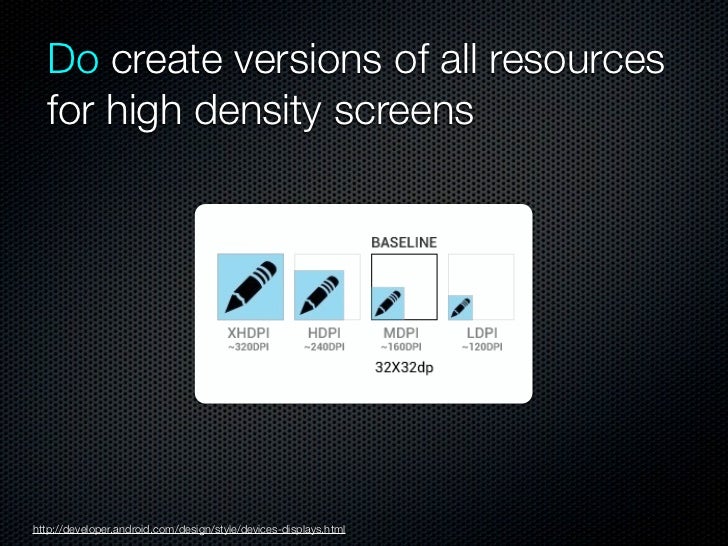 Do create versions of all resources for high density screens

BASELINE

XHDPI
~320DPI

HDPI
~240DPI

MDPI
~160DPI

LDPI
~120DPI

32X32dp

http://developer.android.com/design/style/devices-displays.html